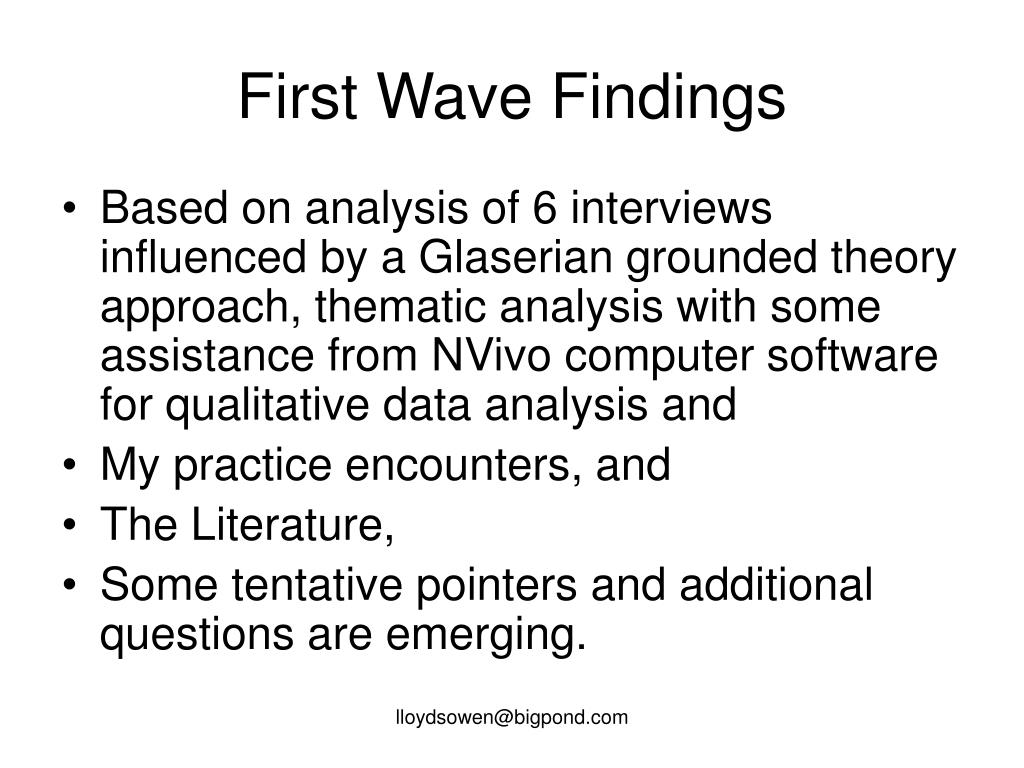 First Wave Findings

• Based on analysis of 6 interviews influenced by a Glaserian grounded theory approach, thematic analysis with some assistance from NVivo computer software for qualitative data analysis and
• My practice encounters, and
• The Literature,
• Some tentative pointers and additional questions are emerging.

lloydsowen@bigpond.com